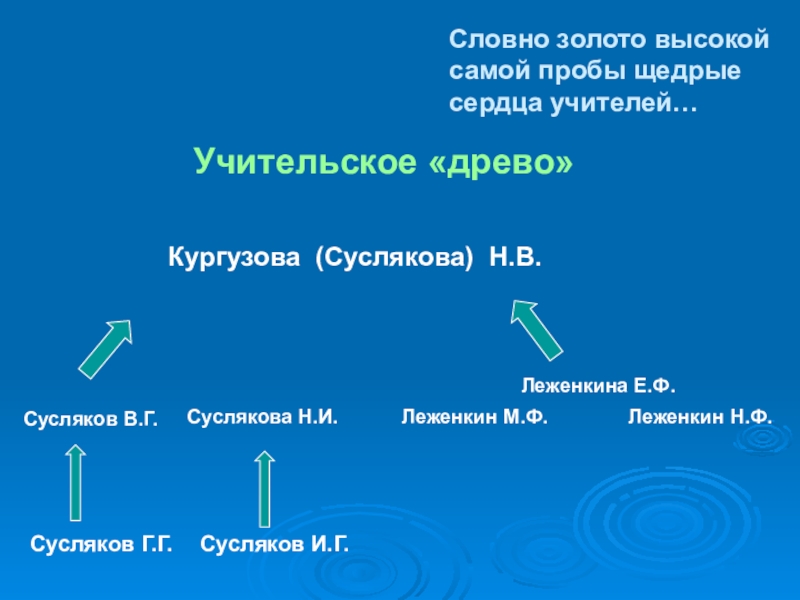 Словно золото высокой самой пробы щедрые сердца учителей…

Учительское «древо»

Кургузова (Суслякова) Н.В.

Леженкина Е.Ф.

Сусляков В.Г.

Суслякова Н.И.

Леженкин М.Ф.

Леженкин Н.Ф.

Сусляков Г.Г.

Сусляков И.Г.